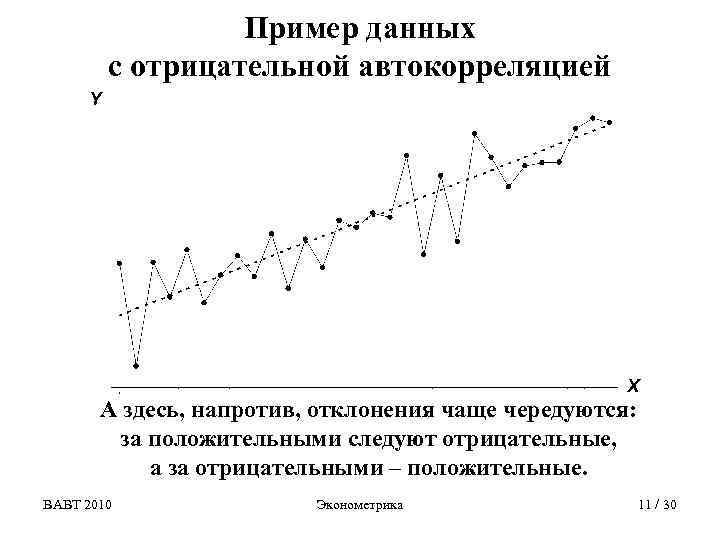 Пример данных с отрицательной автокорреляцией

Y

X

А здесь, напротив, отклонения чаще чередуются: за положительными следуют отрицательные, а за отрицательными – положительные.

ВАВТ 2010

Эконометрика

11 / 30